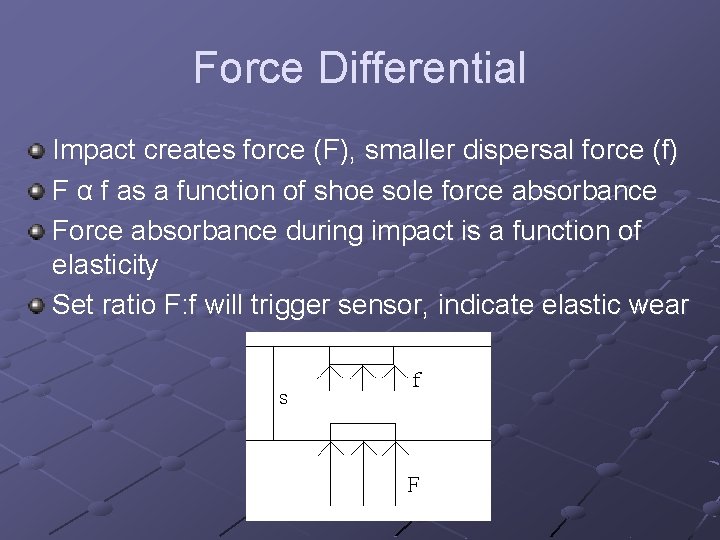 Force Differential

Impact creates force (F), smaller dispersal force (f)

F α f as a function of shoe sole force absorbance

Force absorbance during impact is a function of elasticity

Set ratio F:f will trigger sensor, indicate elastic wear

f

s

F